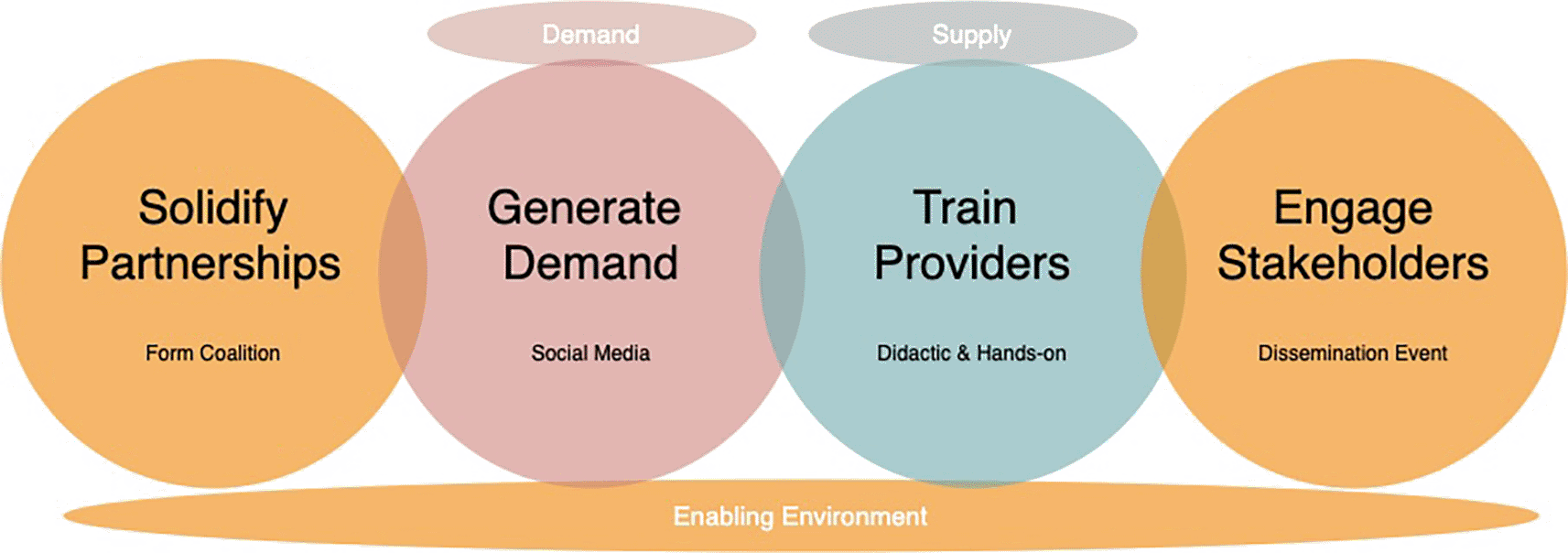 Demand

Supply

Solidify Partnerships

Form Coalition

Generate Demand

Social Media

Train Providers

Didactic & Hands-on

Engage Stakeholders

Dissemination Event

Enabling Environment